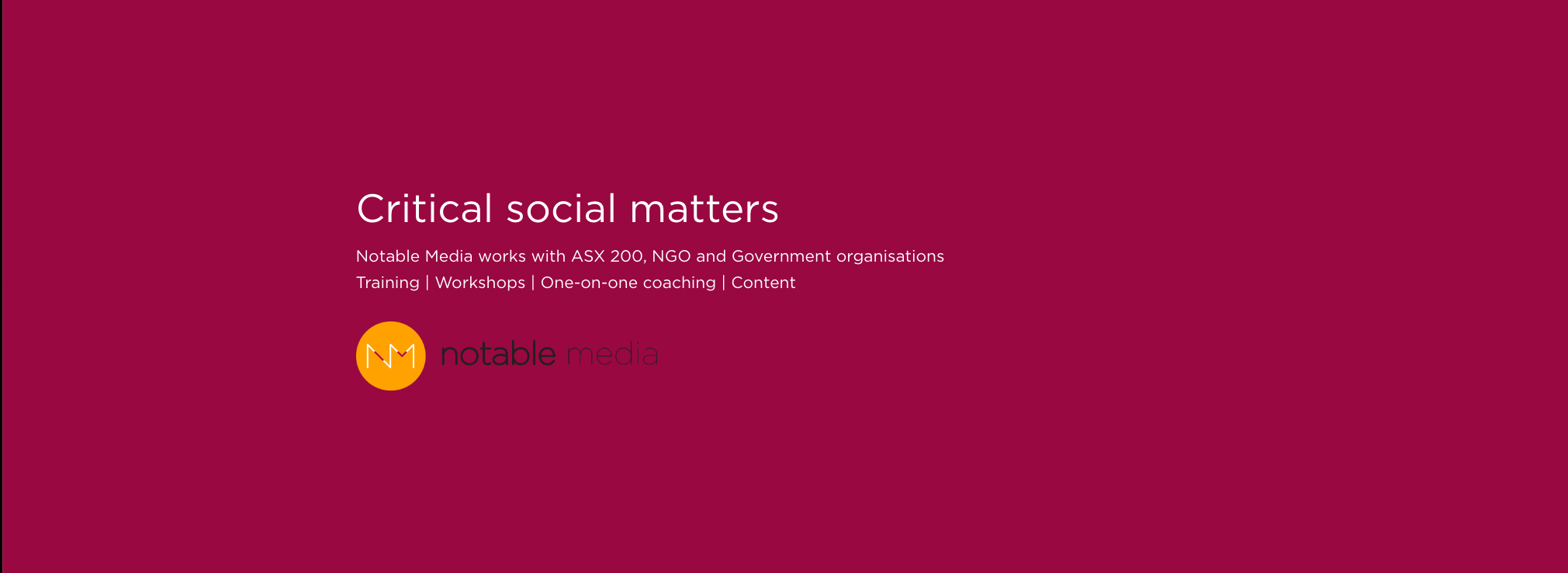 Critical social matters

Notable Media works with ASX 200, NGO and Government organisations
Training | Workshops | One-on-one coaching | Content

NM notable media